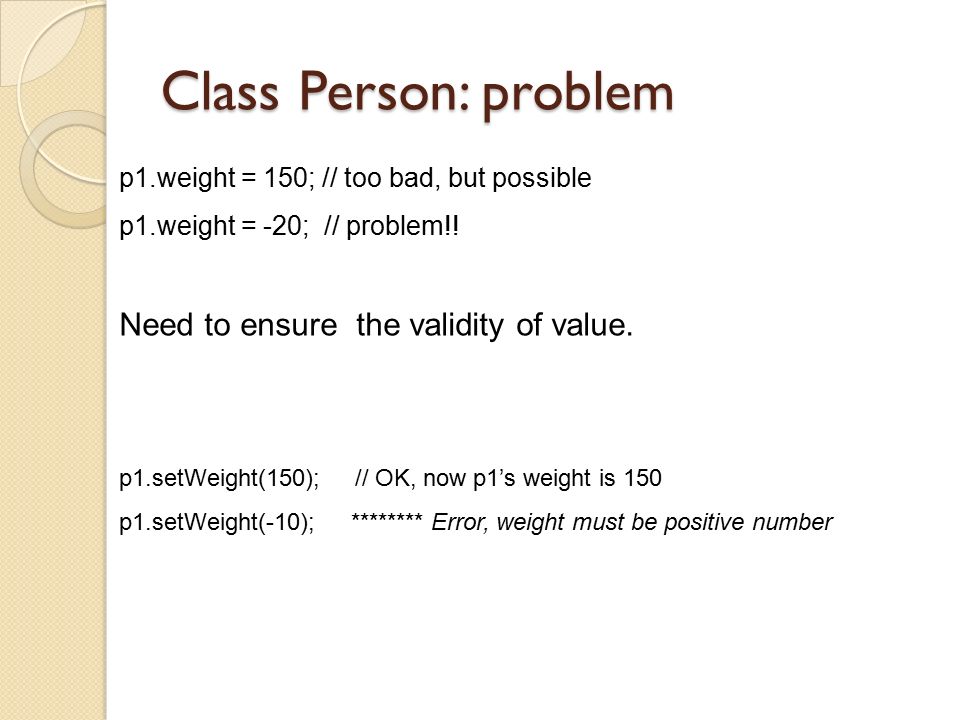 Class Person: problem

p1.weight = 150; // too bad, but possible

p1.weight = -20; // problem!!

Need to ensure the validity of value.

p1.setWeight(150); // OK, now p1's weight is 150

p1.setWeight(-10); ******** Error, weight must be positive number